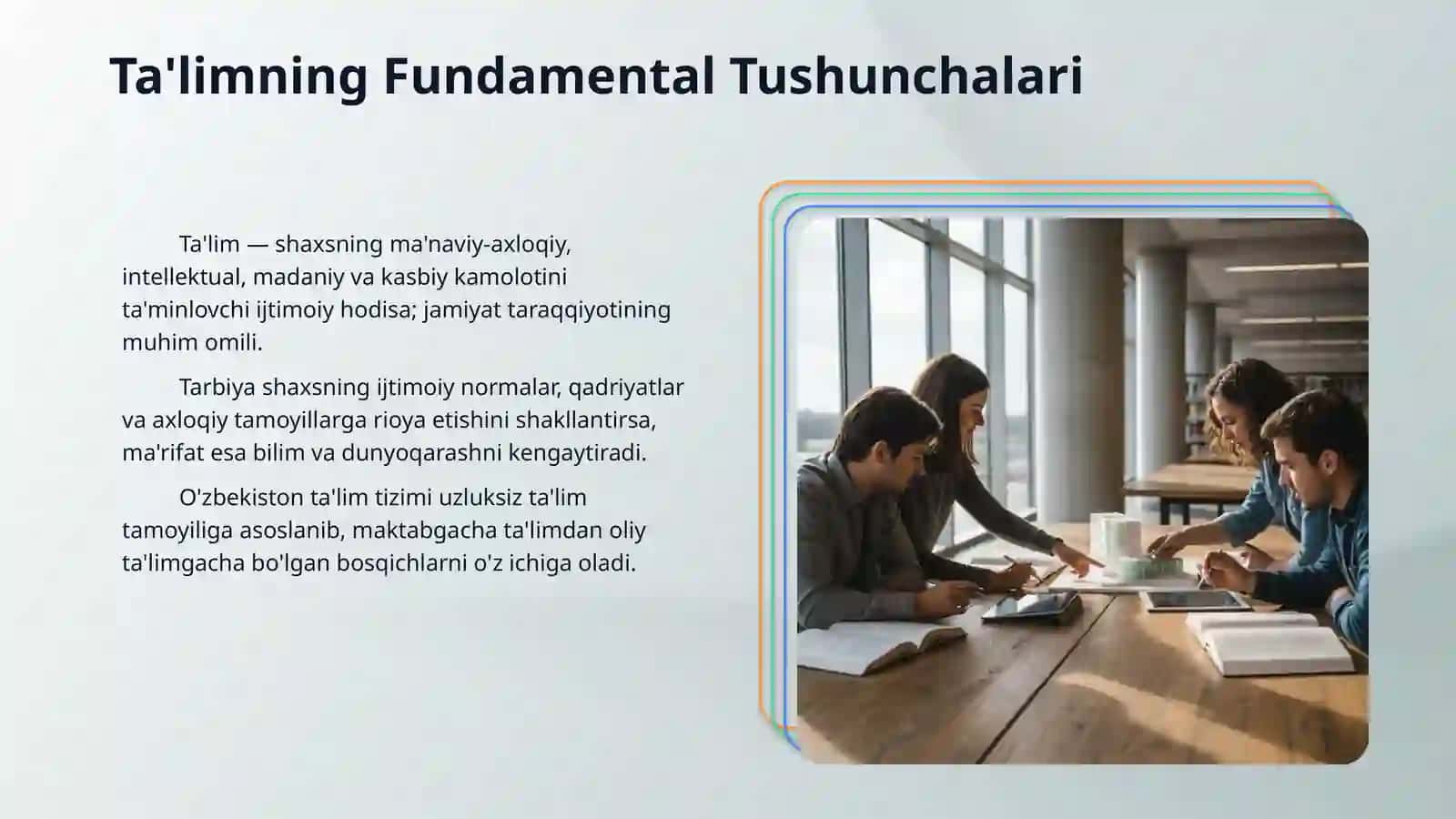 Ta'limning Fundamental Tushunchalari

Ta'lim — shaxsning ma'naviy-axloqiy, intellektual, madaniy va kasbiy kamolotini ta'minlovchi ijtimoiy hodisa; jamiyat taraqqiyotining muhim omili.

Tarbiya shaxsning ijtimoiy normalar, qadriyatlar va axloqiy tamoyillarga rioya etishini shakllantirsa, ma'rifat esa bilim va dunyoqarashni kengaytiradi.

O'zbekiston ta'lim tizimi uzluksiz ta'lim tamoyiliga asoslanib, maktabgacha ta'limdan oliy ta'limgacha bo'lgan bosqichlarni o'z ichiga oladi.